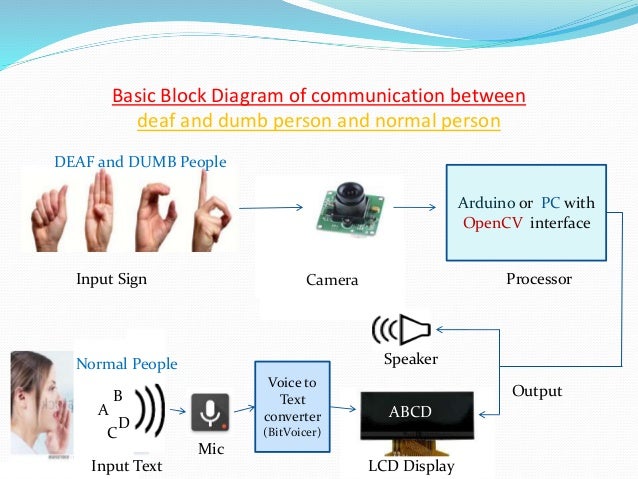 Basic Block Diagram of communication between deaf and dumb person and normal person

DEAF and DUMB People

Input Sign

Camera

Arduino or PC with OpenCV interface

Processor

Speaker

Output

Normal People

A B C D

Input Text

Mic

Voice to Text converter (BitVoicer)

ABCD

LCD Display